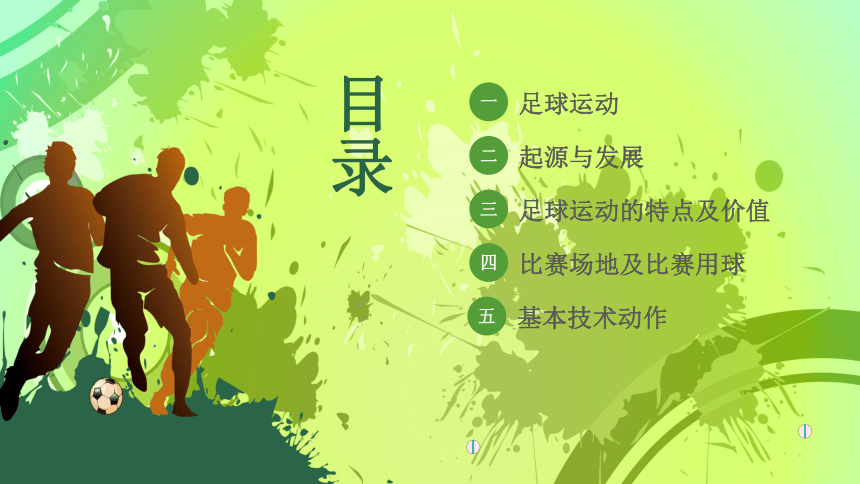 目录

一 足球运动

二 起源与发展

三 足球运动的特点及价值

四 比赛场地及比赛用球

五 基本技术动作